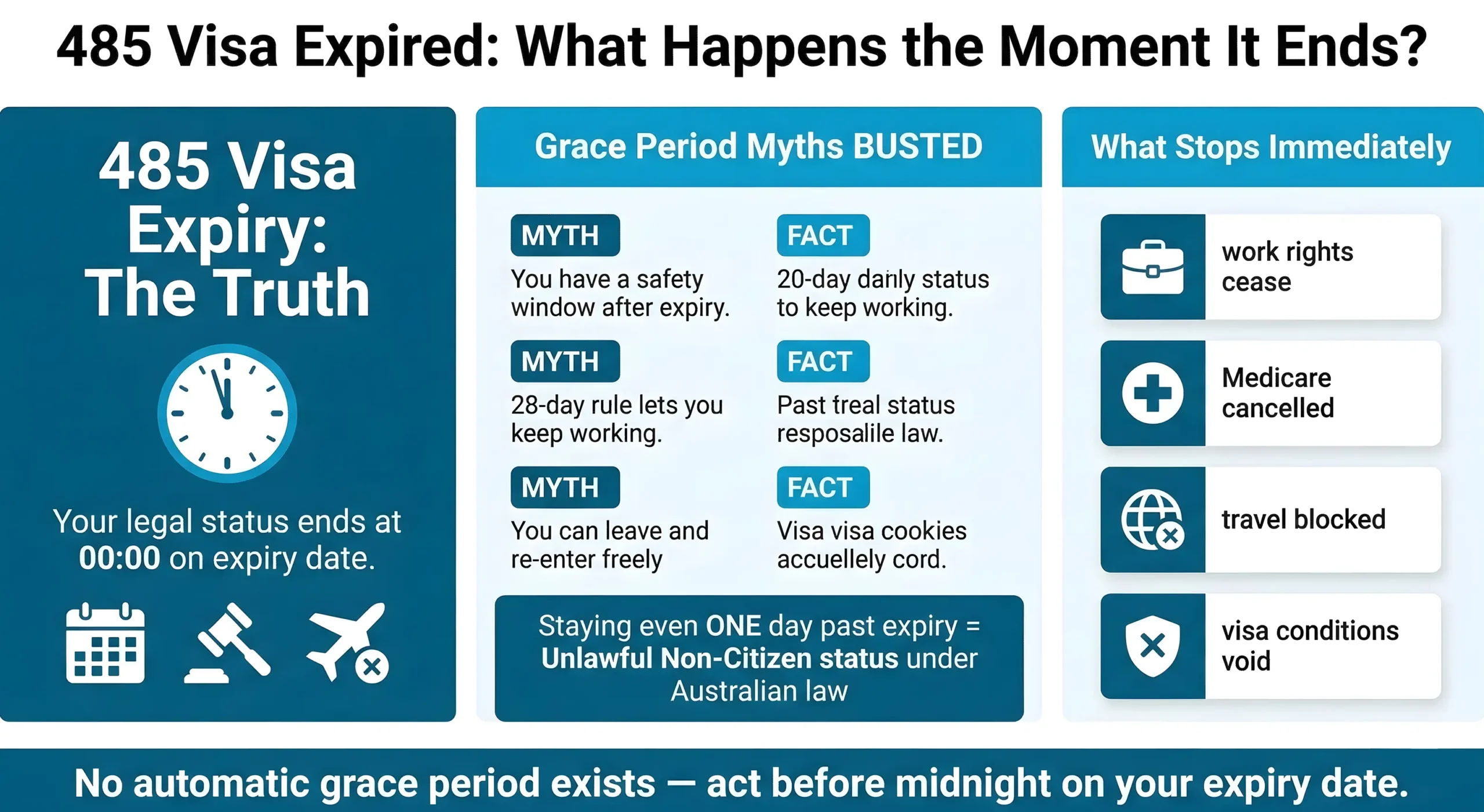 485 Visa Expired: What Happens the Moment It Ends?

485 Visa Expiry: The Truth

Your legal status ends at 00:00 on expiry date.

Grace Period Myths BUSTED

MYTH
You have a safety window after expiry.

FACT
20-day danly status to keep working.

MYTH
28-day rule lets you keep working.

FACT
Past treal status resposalile law.

MYTH
You can leave and re-enter freely

FACT
Visa visa cookies accuellely cord.

Staying even ONE day past expiry = Unlawful Non-Citizen status under Australian law

What Stops Immediately

work rights cease

Medicare cancelled

travel blocked

visa conditions void

No automatic grace period exists — act before midnight on your expiry date.